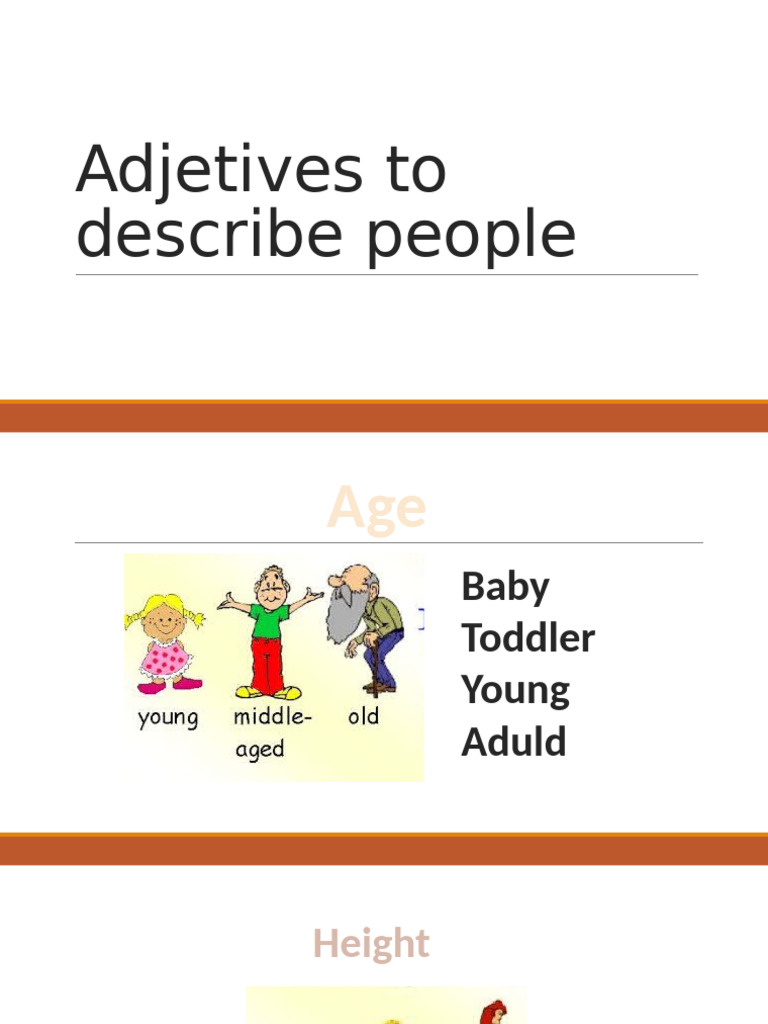 Adjetives to describe people

Age

young middle-aged old

Baby
Toddler
Young
Aduld

Height